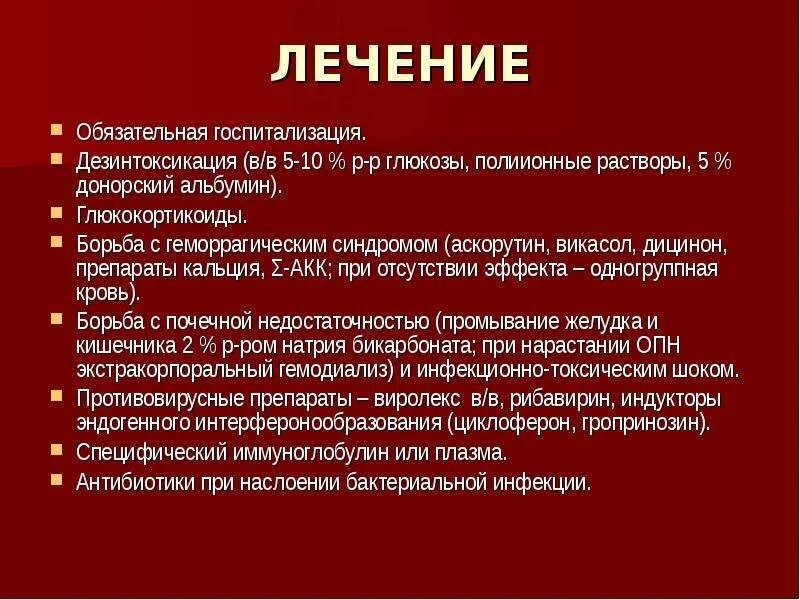 ЛЕЧЕНИЕ

- Обязательная госпитализация.
- Дезинтоксикация (в/в 5-10 % р-р глюкозы, полиионные растворы, 5 % донорский альбумин).
- Глюкокортикоиды.
- Борьба с геморрагическим синдромом (аскорутин, викасол, дицинон, препараты кальция, Σ-АКК; при отсутствии эффекта – одногруппная кровь).
- Борьба с почечной недостаточностью (промывание желудка и кишечника 2 % р-ром натрия бикарбоната; при нарастании ОПН экстракорпоральный гемодиализ) и инфекционно-токсическим шоком.
- Противовирусные препараты – виролекс в/в, рибавирин, индукторы эндогенного интерферонообразования (циклоферон, гропринозин).
- Специфический иммуноглобулин или плазма.
- Антибиотики при наслоении бактериальной инфекции.